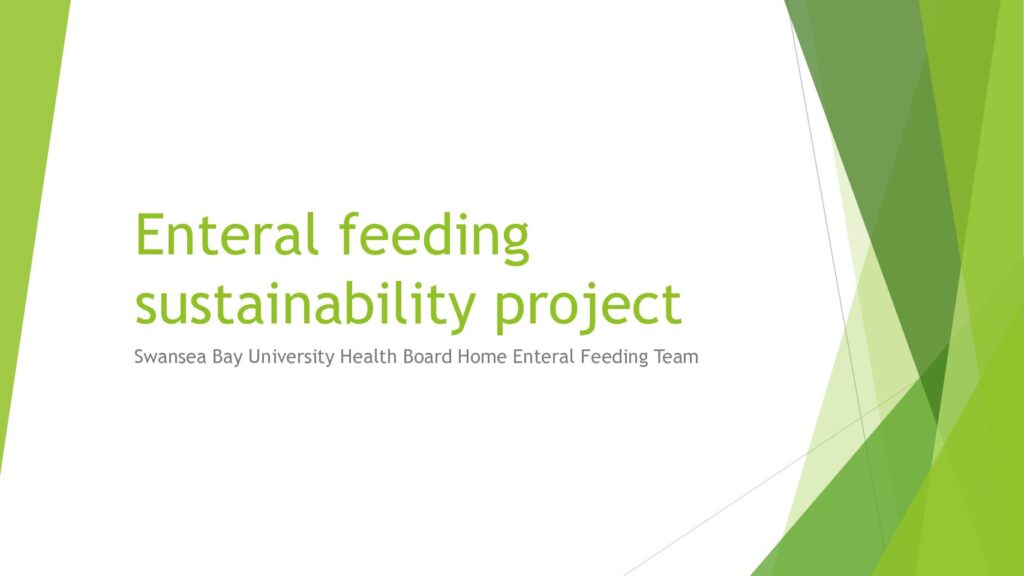 Enteral feeding sustainability project

Swansea Bay University Health Board Home Enteral Feeding Team